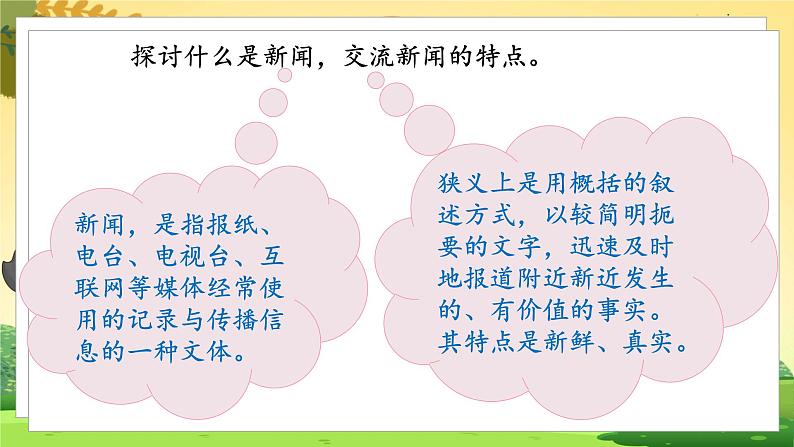 探讨什么是新闻，交流新闻的特点。

新闻，是指报纸、电台、电视台、互联网等媒体经常使用的记录与传播信息的一种文体。

狭义上是用概括的叙述方式，以较简明扼要的文字，迅速及时地报道附近新近发生的、有价值的事实。其特点是新鲜、真实。